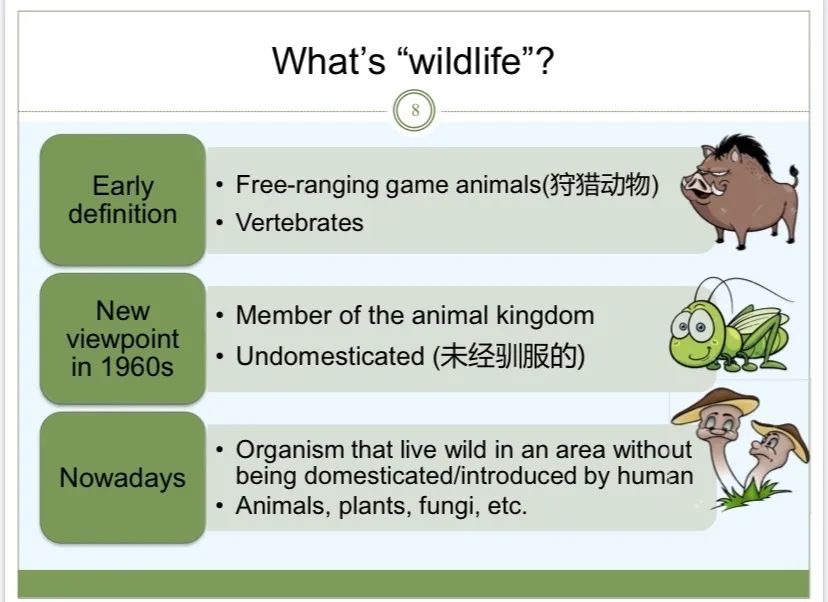 What's "wildlife"?

8

Early definition

• Free-ranging game animals(狩猎动物)
• Vertebrates

New viewpoint in 1960s

• Member of the animal kingdom
• Undomesticated (未经驯服的)

Nowadays

• Organism that live wild in an area without being domesticated/introduced by human
• Animals, plants, fungi, etc.